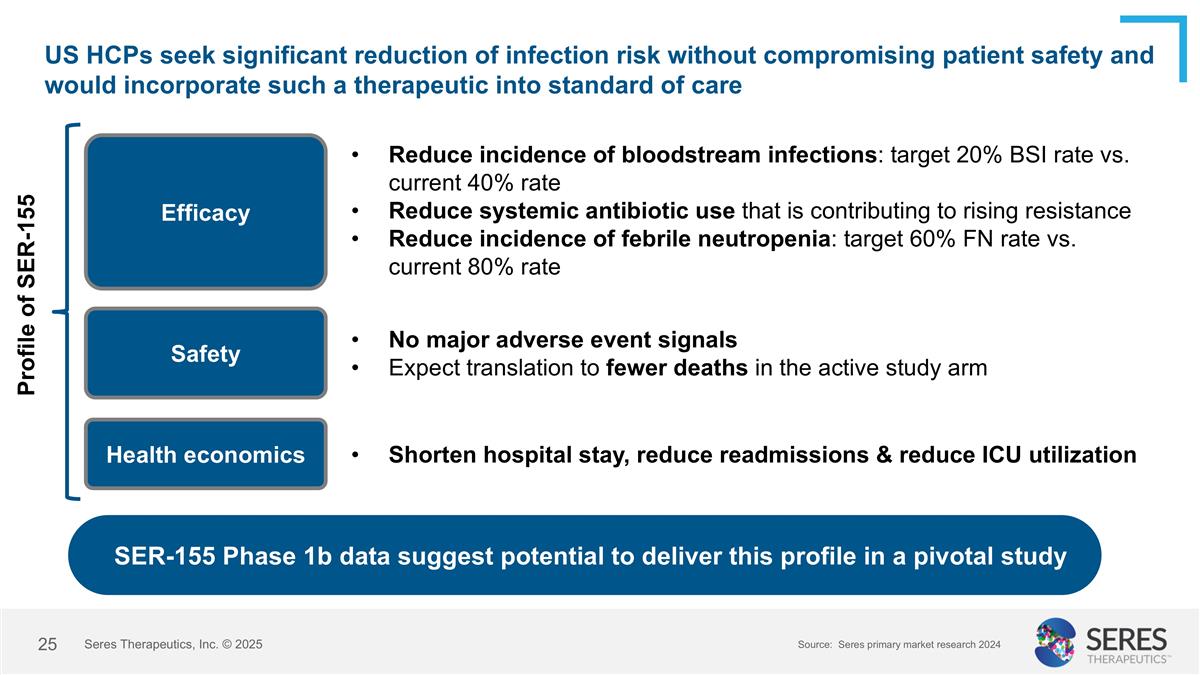 US HCPs seek significant reduction of infection risk without compromising patient safety and would incorporate such a therapeutic into standard of care

Profile of SER-155

Efficacy

• Reduce incidence of bloodstream infections: target 20% BSI rate vs. current 40% rate
• Reduce systemic antibiotic use that is contributing to rising resistance
• Reduce incidence of febrile neutropenia: target 60% FN rate vs. current 80% rate

Safety

• No major adverse event signals
• Expect translation to fewer deaths in the active study arm

Health economics

• Shorten hospital stay, reduce readmissions & reduce ICU utilization

SER-155 Phase 1b data suggest potential to deliver this profile in a pivotal study

25 Seres Therapeutics, Inc. © 2025

Source: Seres primary market research 2024

SERES THERAPEUTICS™